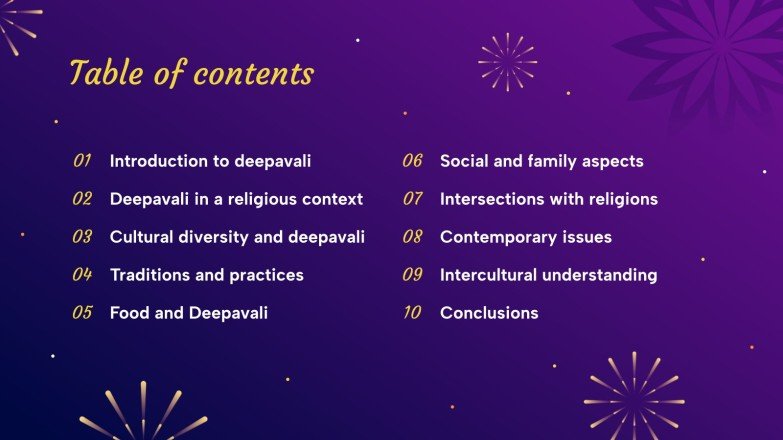 Table of contents

01 Introduction to deepavali

02 Deepavali in a religious context

03 Cultural diversity and deepavali

04 Traditions and practices

05 Food and Deepavali

06 Social and family aspects

07 Intersections with religions

08 Contemporary issues

09 Intercultural understanding

10 Conclusions